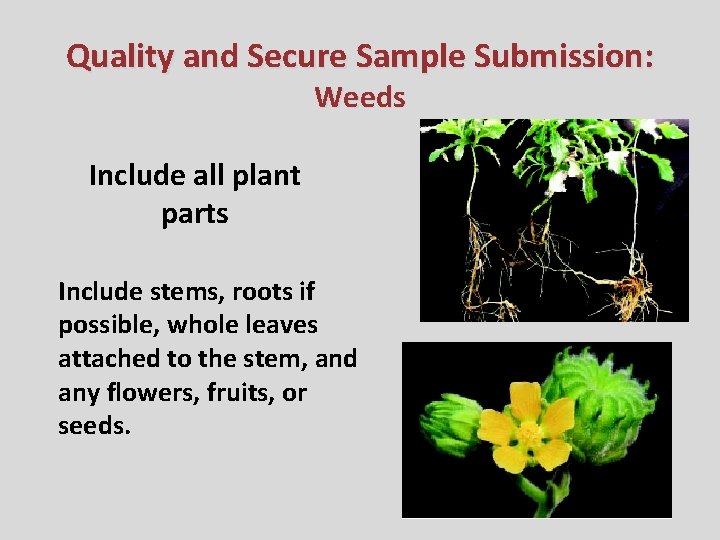 Quality and Secure Sample Submission:
Weeds

Include all plant parts

Include stems, roots if possible, whole leaves attached to the stem, and any flowers, fruits, or seeds.